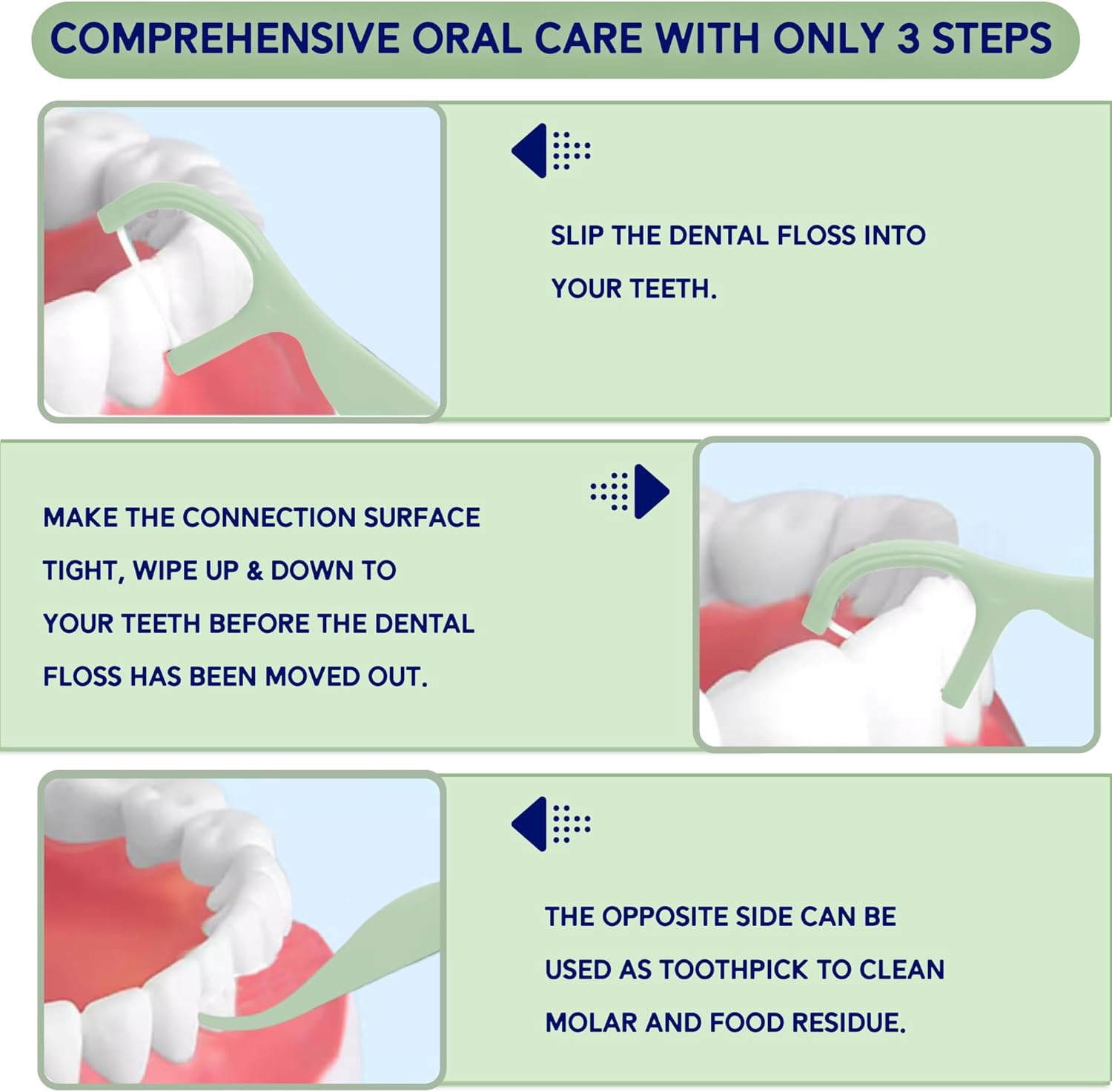 COMPREHENSIVE ORAL CARE WITH ONLY 3 STEPS

SLIP THE DENTAL FLOSS INTO YOUR TEETH.

MAKE THE CONNECTION SURFACE TIGHT, WIPE UP & DOWN TO YOUR TEETH BEFORE THE DENTAL FLOSS HAS BEEN MOVED OUT.

THE OPPOSITE SIDE CAN BE USED AS TOOTHPICK TO CLEAN MOLAR AND FOOD RESIDUE.